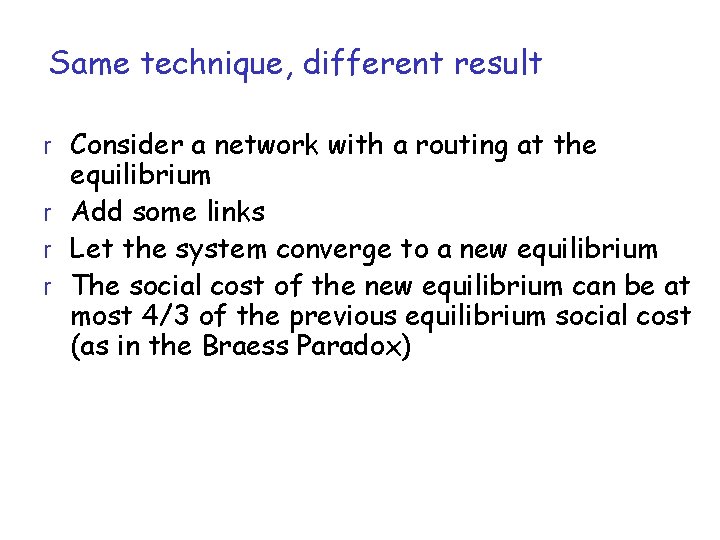 Same technique, different result

r Consider a network with a routing at the equilibrium
r Add some links
r Let the system converge to a new equilibrium
r The social cost of the new equilibrium can be at most 4/3 of the previous equilibrium social cost (as in the Braess Paradox)